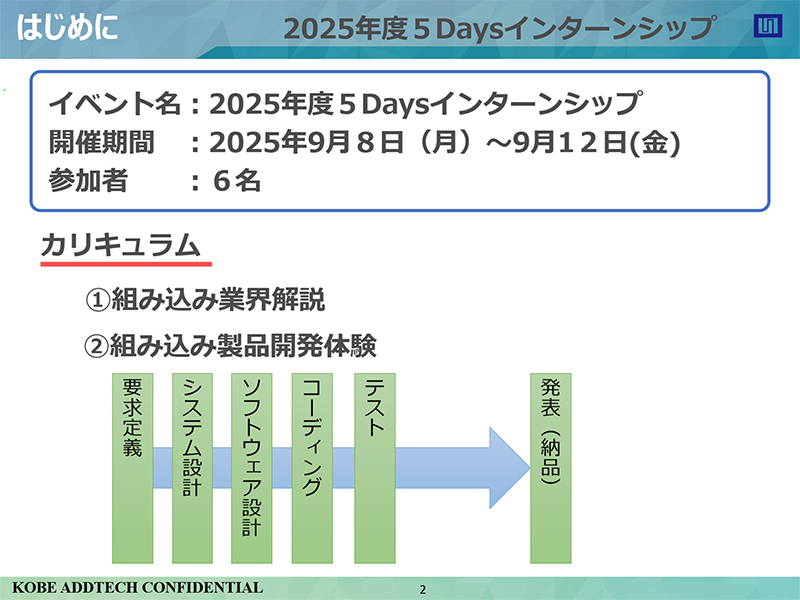 はじめに

2025年度５Daysインターンシップ

イベント名：2025年度５Daysインターンシップ
開催期間　：2025年9月８日（月）～9月１２日(金)
参加者　　：６名

カリキュラム

①組み込み業界解説

②組み込み製品開発体験

要求定義

システム設計

ソフトウェア設計

コーディング

テスト

発表（納品）

KOBE ADDTECH CONFIDENTIAL

2